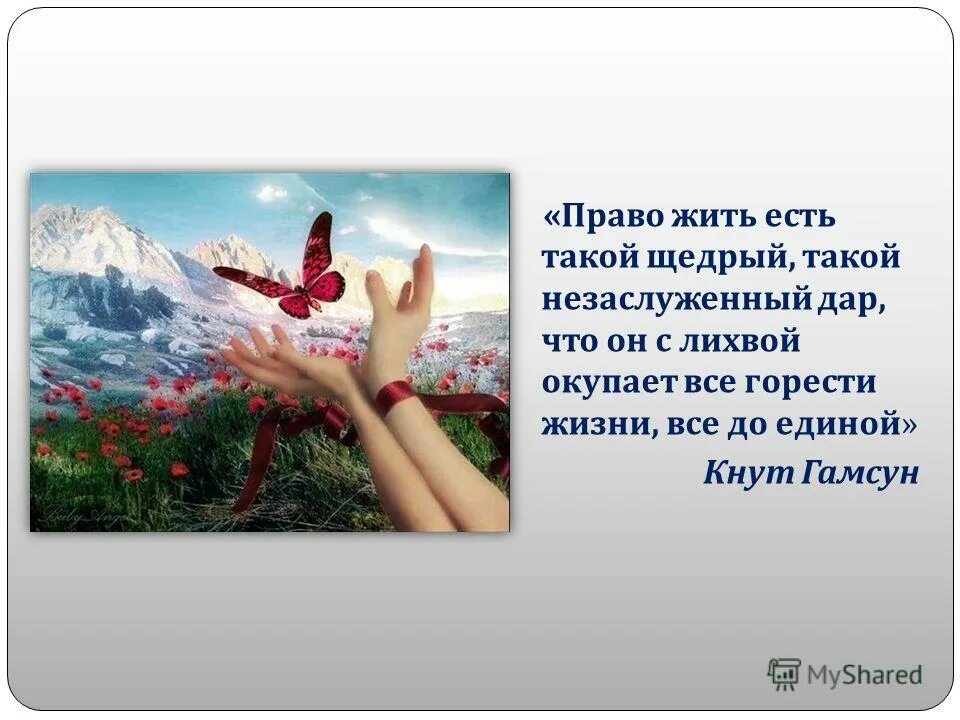 «Право жить есть такой щедрый, такой незаслуженный дар, что он с лихвой окупает все горести жизни, все до единой»

Кнут Гамсун

MyShared